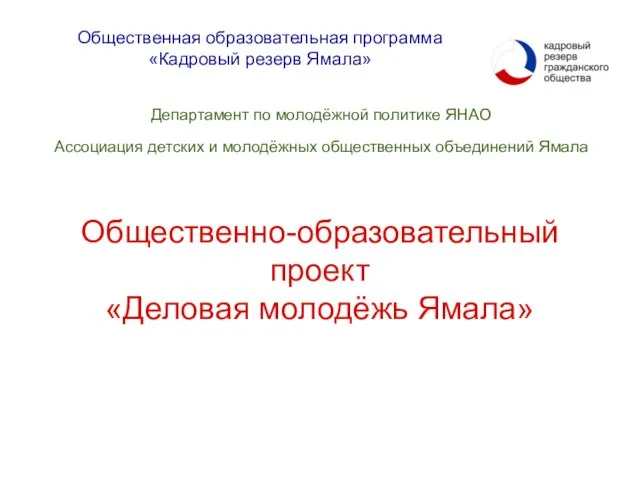 Общественная образовательная программа «Кадровый резерв Ямала»

кадровый резерв гражданского общества

Департамент по молодёжной политике ЯНАО

Ассоциация детских и молодёжных общественных объединений Ямала

Общественно-образовательный проект «Деловая молодёжь Ямала»